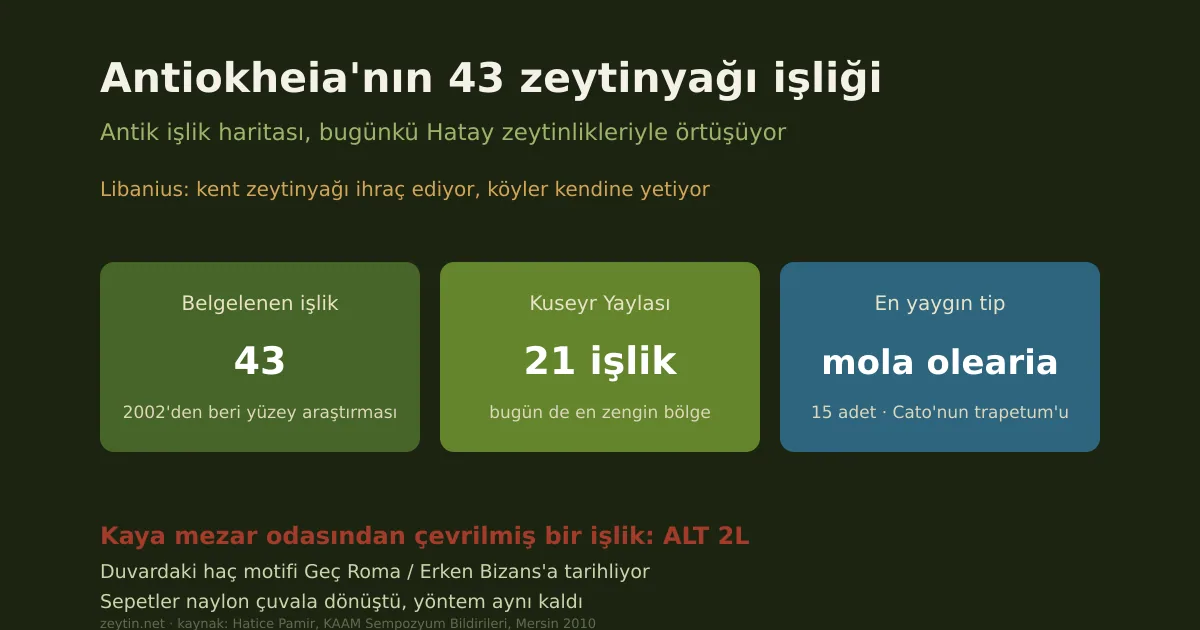 Antiokheia'nın 43 zeytinyağı işliği

Antik işlik haritası, bugünkü Hatay zeytinlikleriyle örtüşüyor

Libanius: kent zeytinyağı ihraç ediyor, köyler kendine yetiyor

Belgelenen işlik
43
2002'den beri yüzey araştırması

Kuseyr Yaylası
21 işlik
bugün de en zengin bölge

En yaygın tip
mola olearia
15 adet · Cato'nun trapetum'u

Kaya mezar odasından çevrilmiş bir işlik: ALT 2L

Duvardaki haç motifi Geç Roma / Erken Bizans'a tarihliyor

Sepetler naylon çuvala dönüştü, yöntem aynı kaldı

zeytin.net · kaynak: Hatice Pamir, KAAM Sempozyum Bildirileri, Mersin 2010